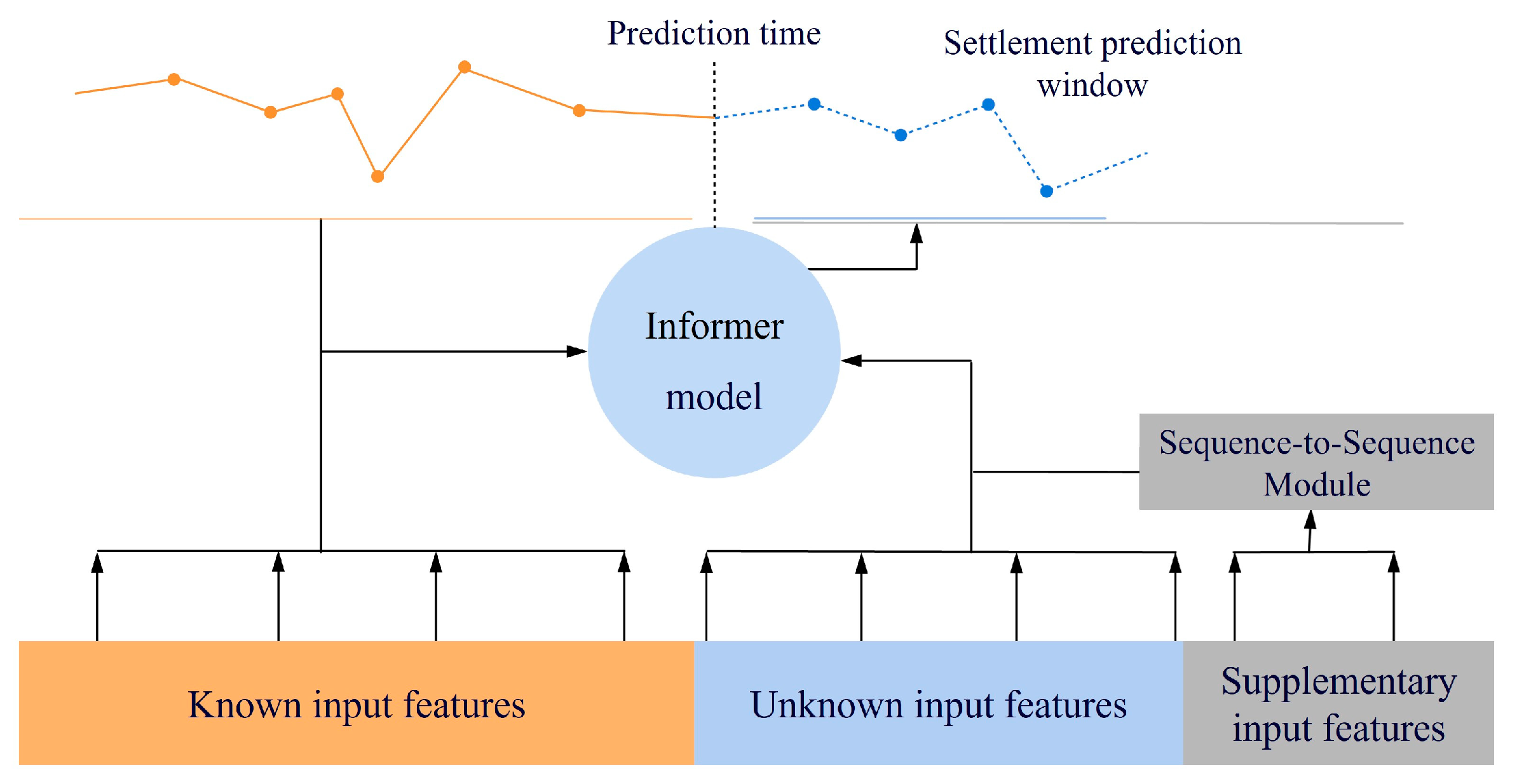 Prediction time

Settlement prediction window

Informer model

Sequence-to-Sequence Module

Known input features

Unknown input features

Supplementary input features